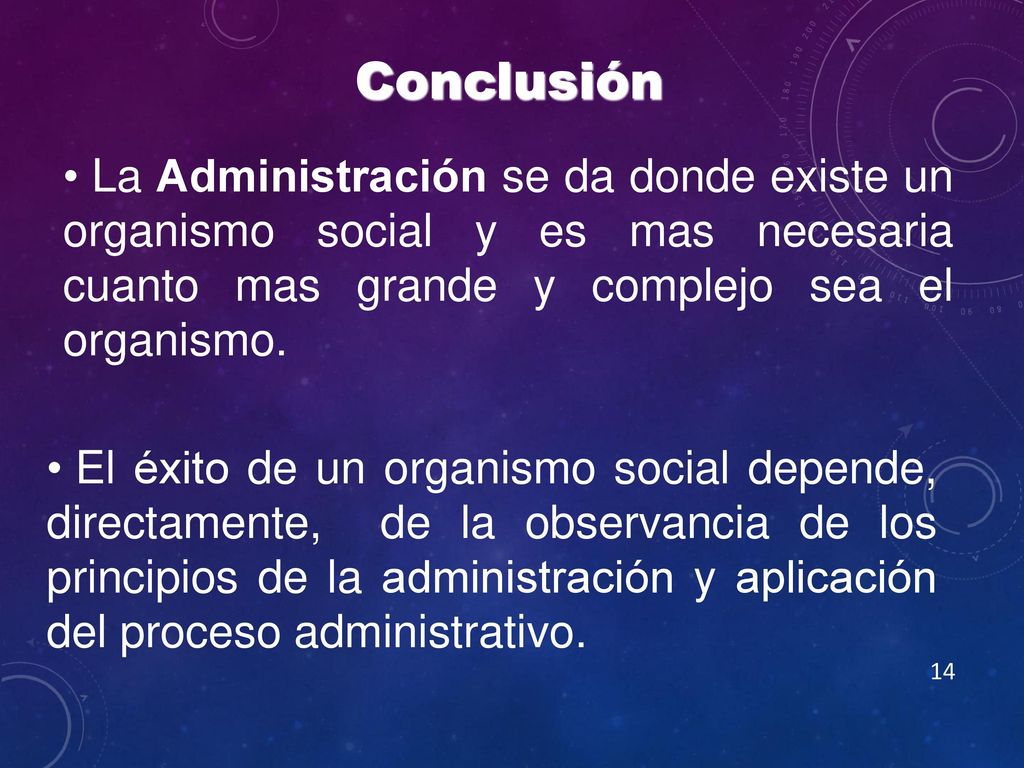 Conclusión

• La Administración se da donde existe un organismo social y es mas necesaria cuanto mas grande y complejo sea el organismo.

• El éxito de un organismo social depende, directamente, de la observancia de los principios de la administración y aplicación del proceso administrativo.

14